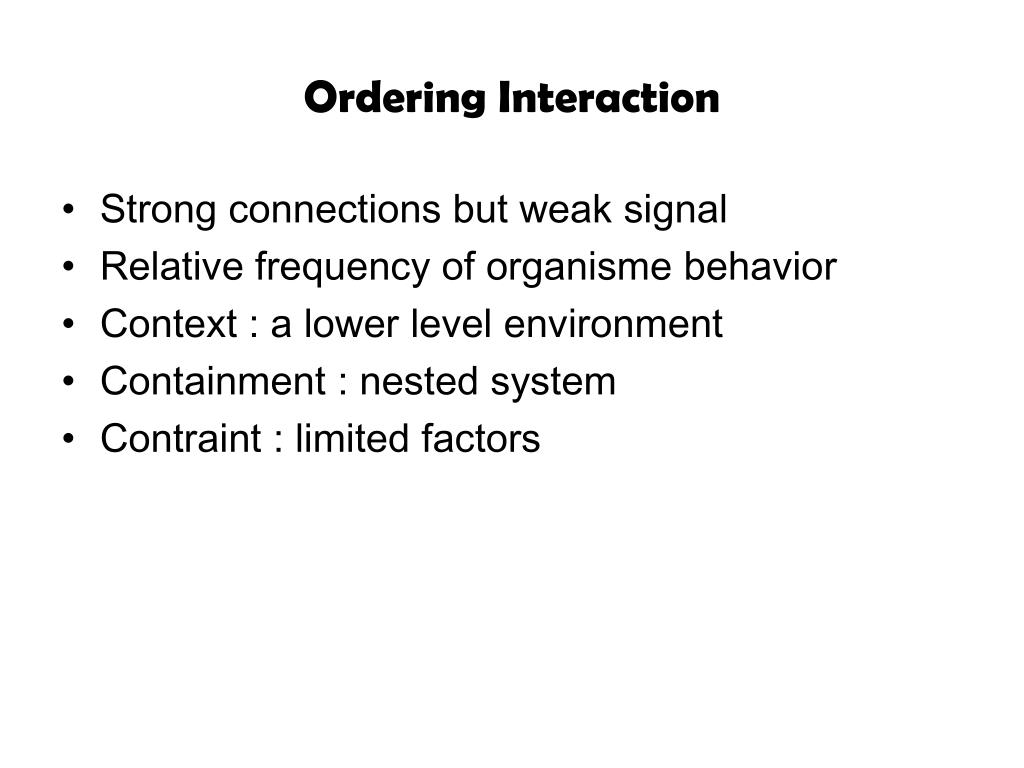 Ordering Interaction

• Strong connections but weak signal
• Relative frequency of organisme behavior
• Context : a lower level environment
• Containment : nested system
• Contraint : limited factors